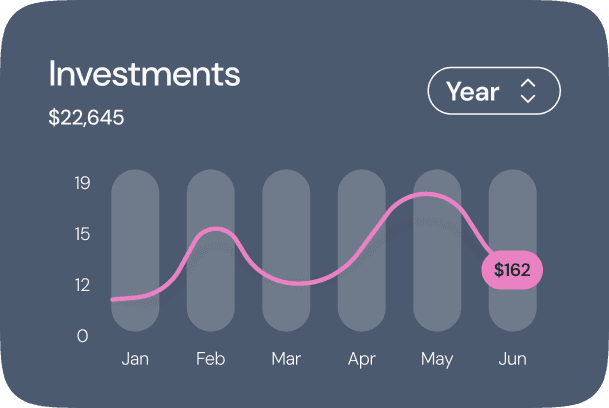 Investments

$22,645

Year

19
15
12
0

$162

Jan Feb Mar Apr May Jun